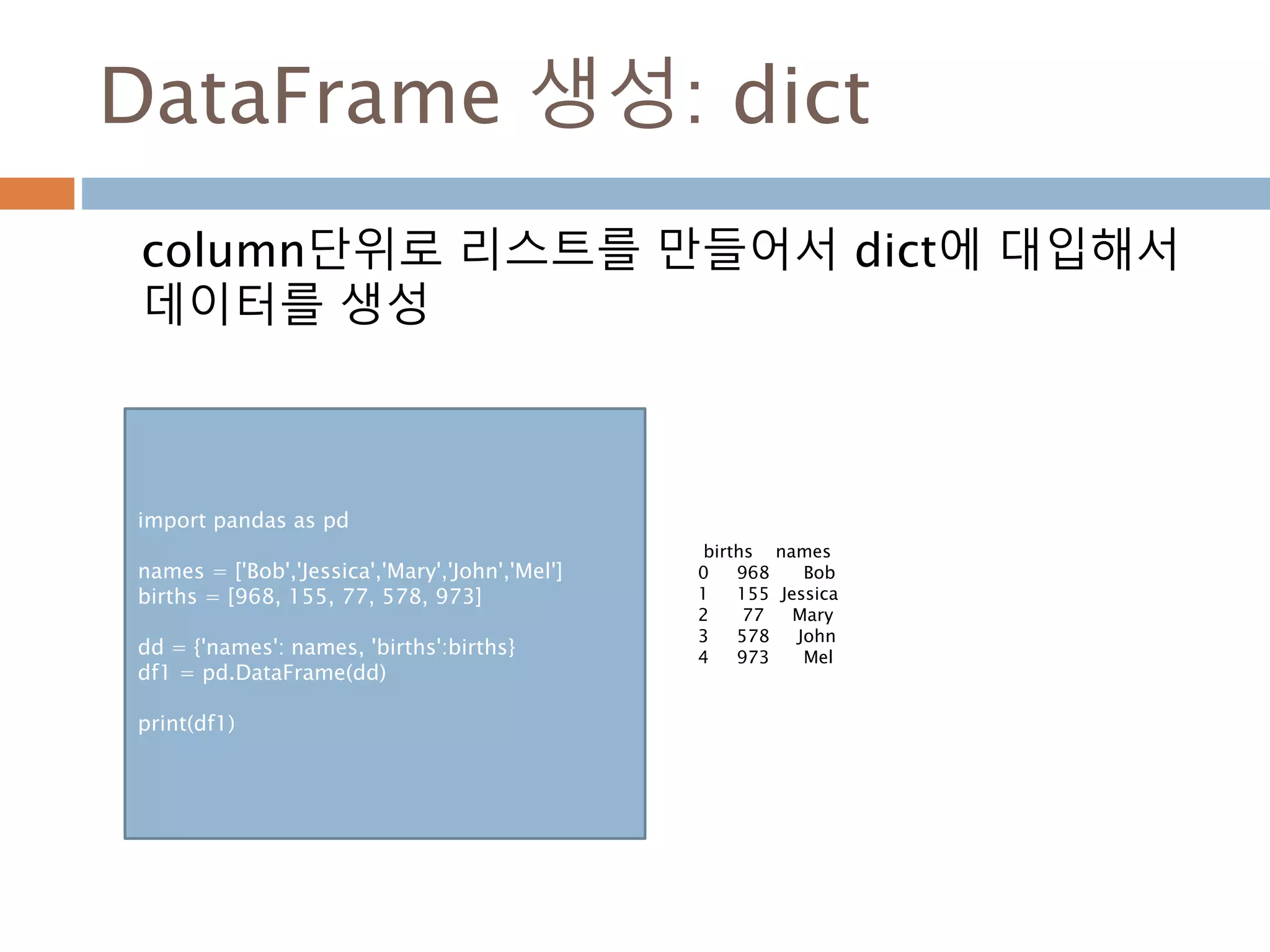 DataFrame 생성: dict

column단위로 리스트를 만들어서 dict에 대입해서 데이터를 생성

import pandas as pd

names = ['Bob','Jessica','Mary','John','Mel']
births = [968, 155, 77, 578, 973]

dd = {'names': names, 'births':births}
df1 = pd.DataFrame(dd)

print(df1)

|   | births | names |
|---|---|---|
| 0 | 968 | Bob |
| 1 | 155 | Jessica |
| 2 | 77 | Mary |
| 3 | 578 | John |
| 4 | 973 | Mel |